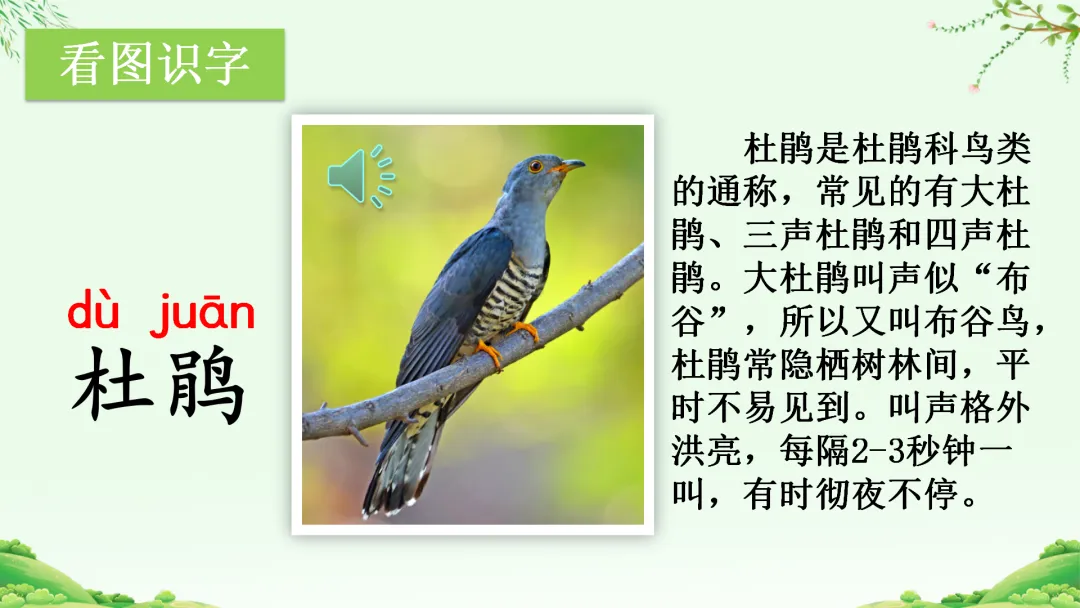 看图识字

dù juān
杜鹃

杜鹃是杜鹃科鸟类的通称，常见的有大杜鹃、三声杜鹃和四声杜鹃。大杜鹃叫声似“布谷”，所以又叫布谷鸟，杜鹃常隐栖树林间，平时不易见到。叫声格外洪亮，每隔2-3秒钟一叫，有时彻夜不停。